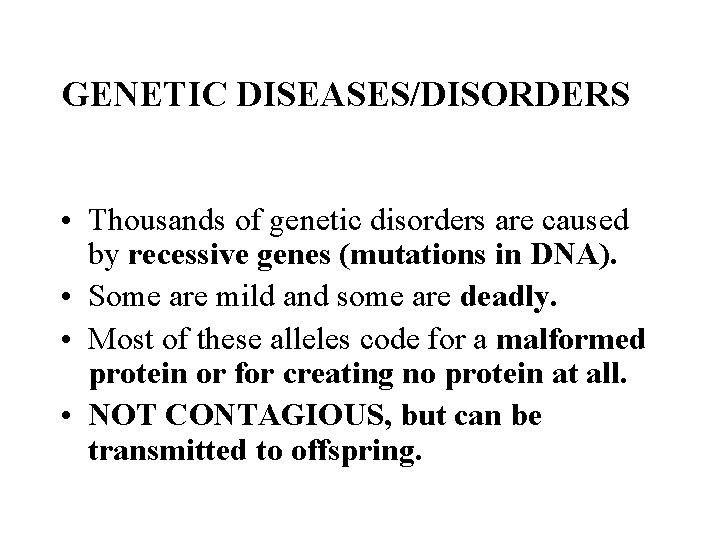 GENETIC DISEASES/DISORDERS

• Thousands of genetic disorders are caused by recessive genes (mutations in DNA).
• Some are mild and some are deadly.
• Most of these alleles code for a malformed protein or for creating no protein at all.
• NOT CONTAGIOUS, but can be transmitted to offspring.